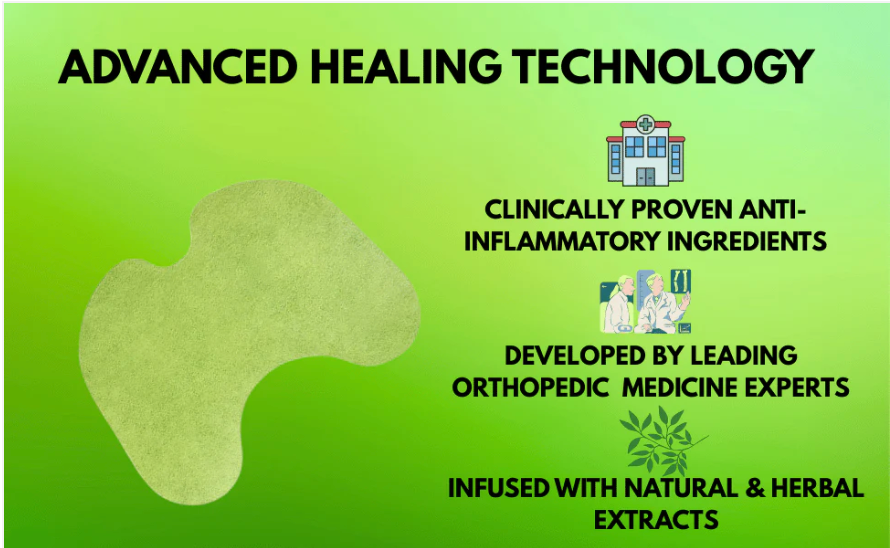 ADVANCED HEALING TECHNOLOGY

CLINICALLY PROVEN ANTI-INFLAMMATORY INGREDIENTS

DEVELOPED BY LEADING ORTHOPEDIC MEDICINE EXPERTS

INFUSED WITH NATURAL & HERBAL EXTRACTS